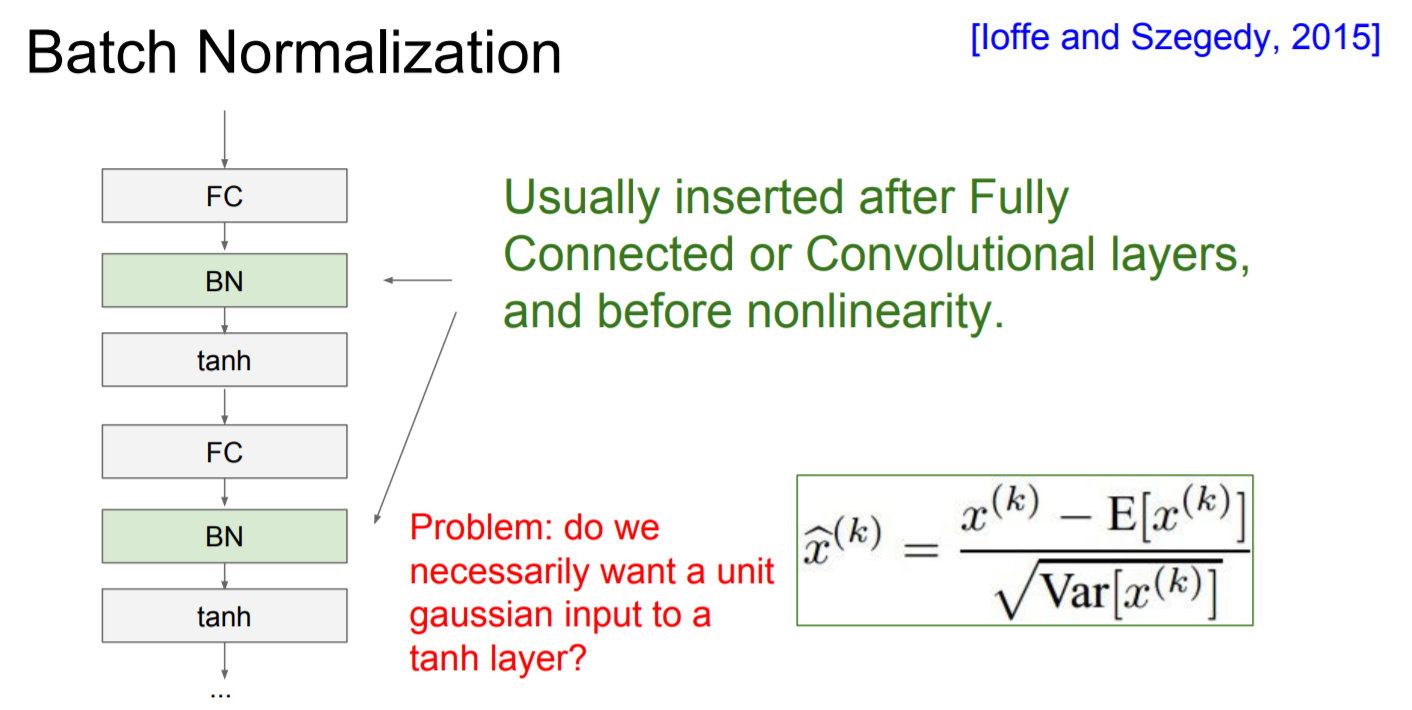 Batch Normalization

[Ioffe and Szegedy, 2015]

FC

BN

tanh

FC

BN

tanh

...

Usually inserted after Fully Connected or Convolutional layers, and before nonlinearity.

Problem: do we necessarily want a unit gaussian input to a tanh layer?

$\widehat{x}^{(k)} = \frac{x^{(k)} - \mathrm{E}[x^{(k)}]}{\sqrt{\mathrm{Var}[x^{(k)}]}}$